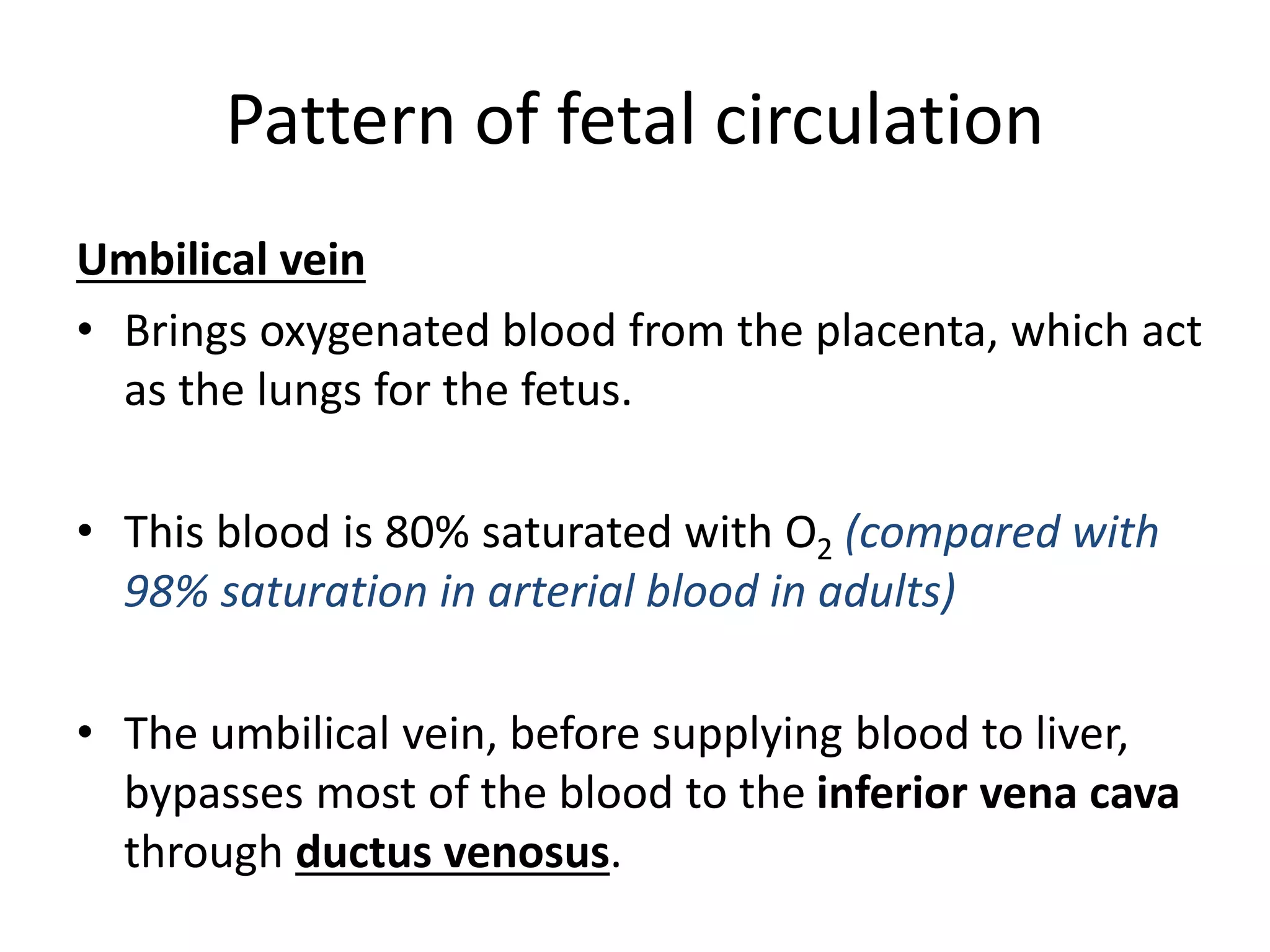 Pattern of fetal circulation

Umbilical vein

• Brings oxygenated blood from the placenta, which act as the lungs for the fetus.

• This blood is 80% saturated with $O_2$ (compared with 98% saturation in arterial blood in adults)

• The umbilical vein, before supplying blood to liver, bypasses most of the blood to the inferior vena cava through ductus venosus.